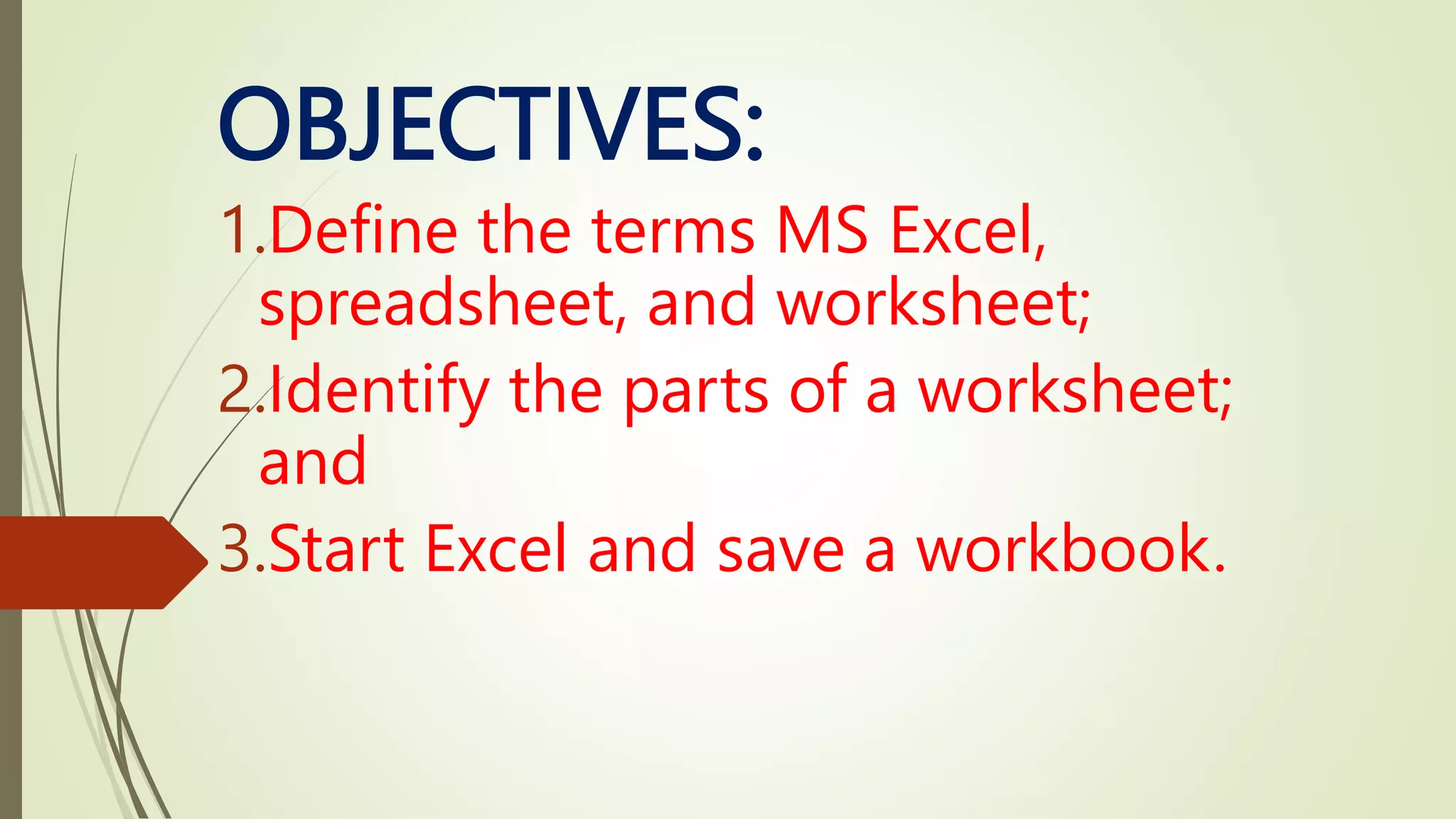 OBJECTIVES:

1.Define the terms MS Excel, spreadsheet, and worksheet;

2.Identify the parts of a worksheet; and

3.Start Excel and save a workbook.